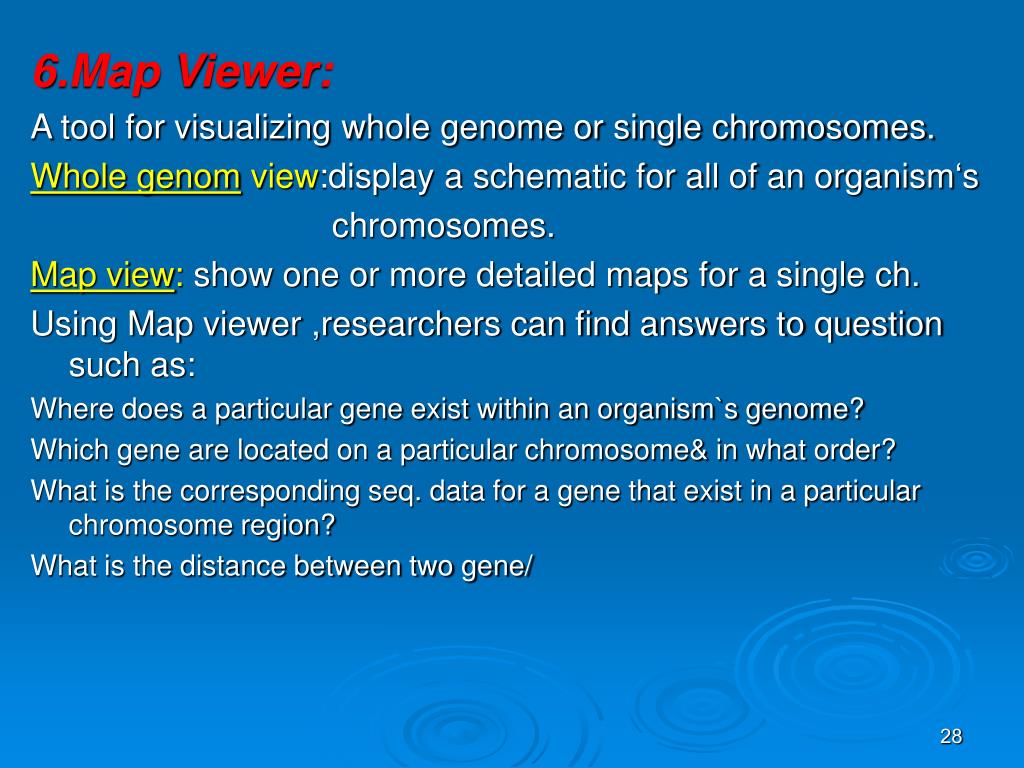 6.Map Viewer:

A tool for visualizing whole genome or single chromosomes.

Whole genom view:display a schematic for all of an organism‘s chromosomes.

Map view: show one or more detailed maps for a single ch.

Using Map viewer ,researchers can find answers to question such as:

Where does a particular gene exist within an organism`s genome?

Which gene are located on a particular chromosome& in what order?

What is the corresponding seq. data for a gene that exist in a particular chromosome region?

What is the distance between two gene/

28